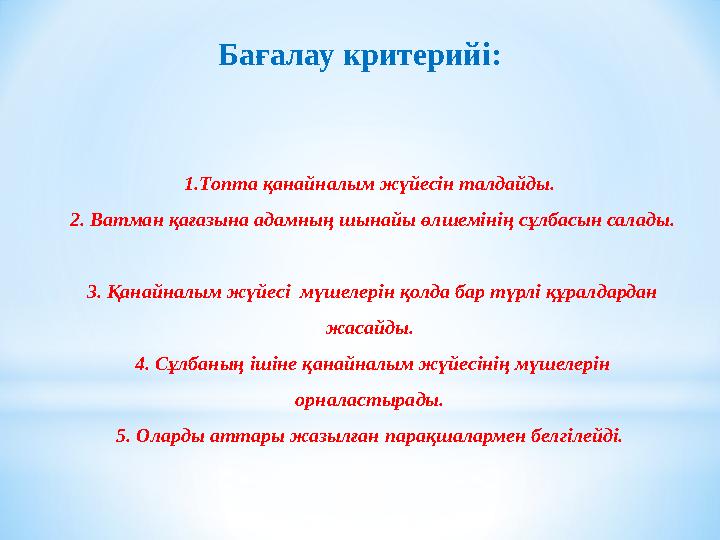 Бағалау критерийі:

1.Топта қанайналым жүйесін талдайды.

2. Ватман қағазына адамның шынайы өлшемінің сұлбасын салады.

3. Қанайналым жүйесі мүшелерін қолда бар түрлі құралдардан жасайды.

4. Сұлбаның ішіне қанайналым жүйесінің мүшелерін орналастырады.

5. Оларды аттары жазылған парақшалармен белгілейді.